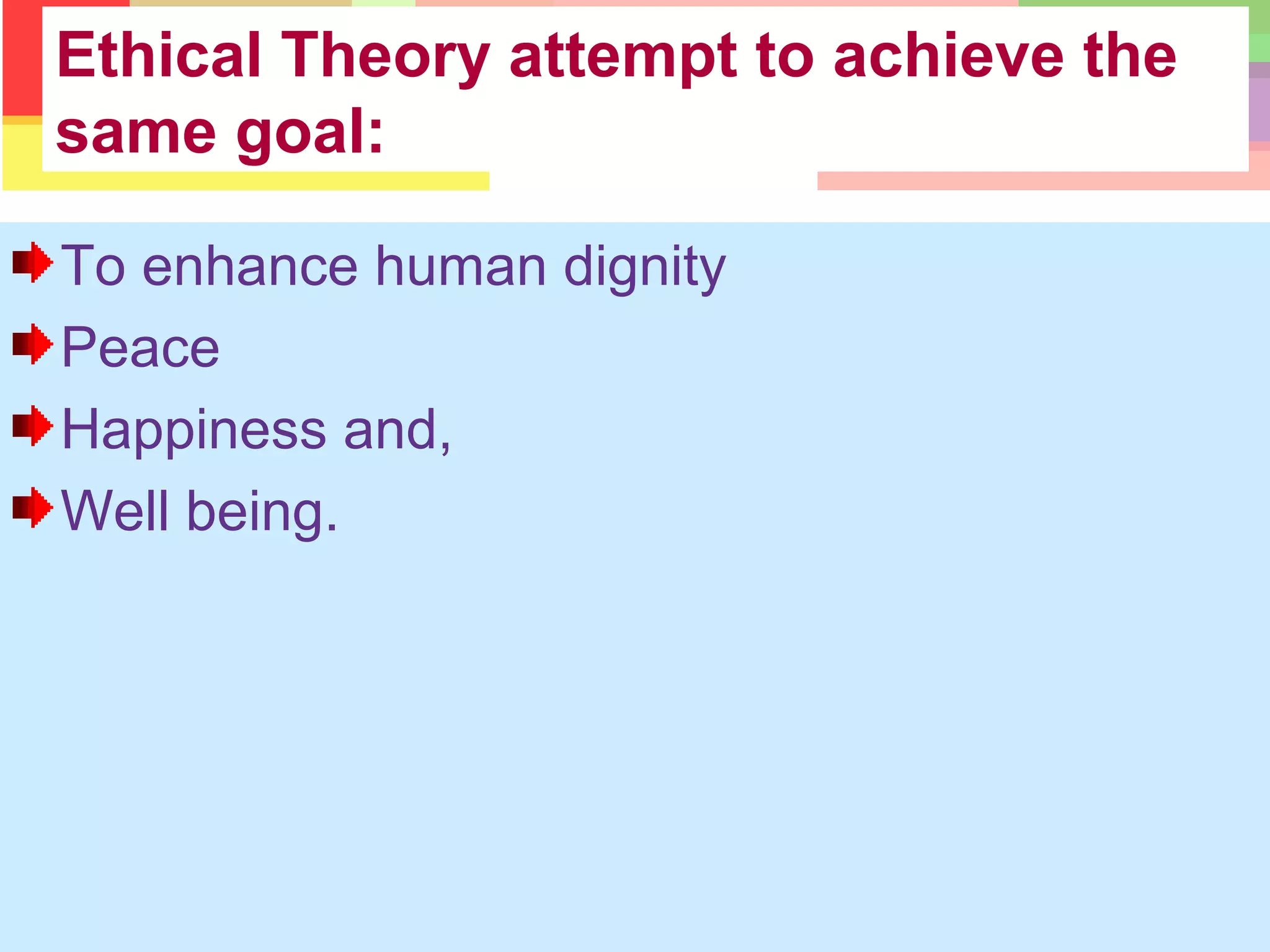 Ethical Theory attempt to achieve the same goal:

To enhance human dignity

Peace

Happiness and,

Well being.